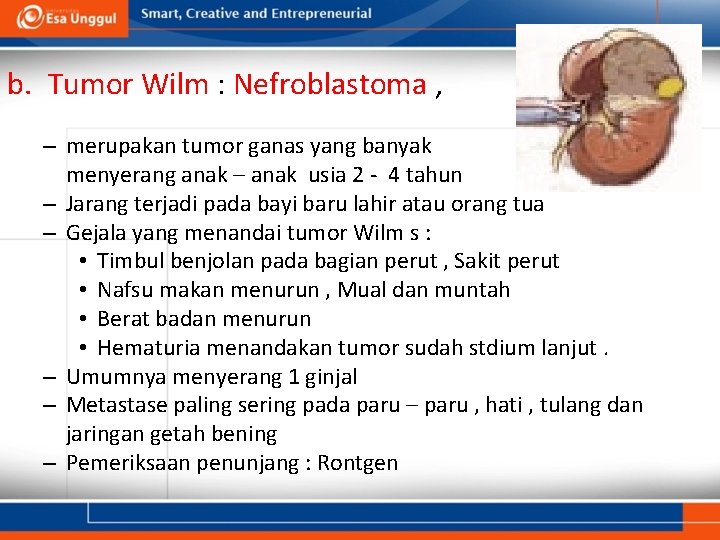 Esa Unggul
Smart, Creative and Entrepreneurial

b. Tumor Wilm : Nefroblastoma ,

– merupakan tumor ganas yang banyak menyerang anak – anak usia 2 - 4 tahun
– Jarang terjadi pada bayi baru lahir atau orang tua
– Gejala yang menandai tumor Wilm s :
• Timbul benjolan pada bagian perut , Sakit perut
• Nafsu makan menurun , Mual dan muntah
• Berat badan menurun
• Hematuria menandakan tumor sudah stdium lanjut .
– Umumnya menyerang 1 ginjal
– Metastase paling sering pada paru – paru , hati , tulang dan jaringan getah bening
– Pemeriksaan penunjang : Rontgen